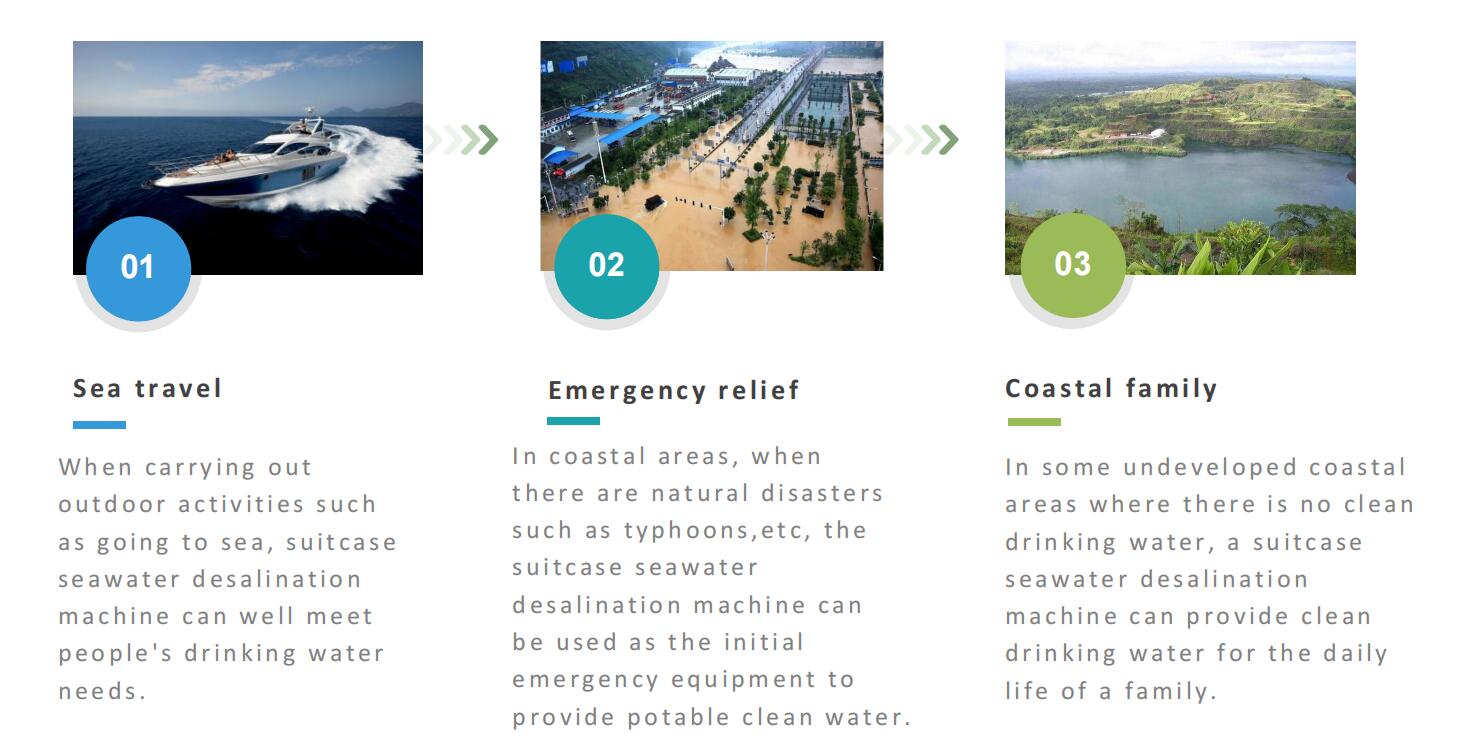 01

Sea travel

When carrying out outdoor activities such as going to sea, suitcase seawater desalination machine can well meet people's drinking water needs.

02

Emergency relief

In coastal areas, when there are natural disasters such as typhoons,etc, the suitcase seawater desalination machine can be used as the initial emergency equipment to provide potable clean water.

03

Coastal family

In some undeveloped coastal areas where there is no clean drinking water, a suitcase seawater desalination machine can provide clean drinking water for the daily life of a family.